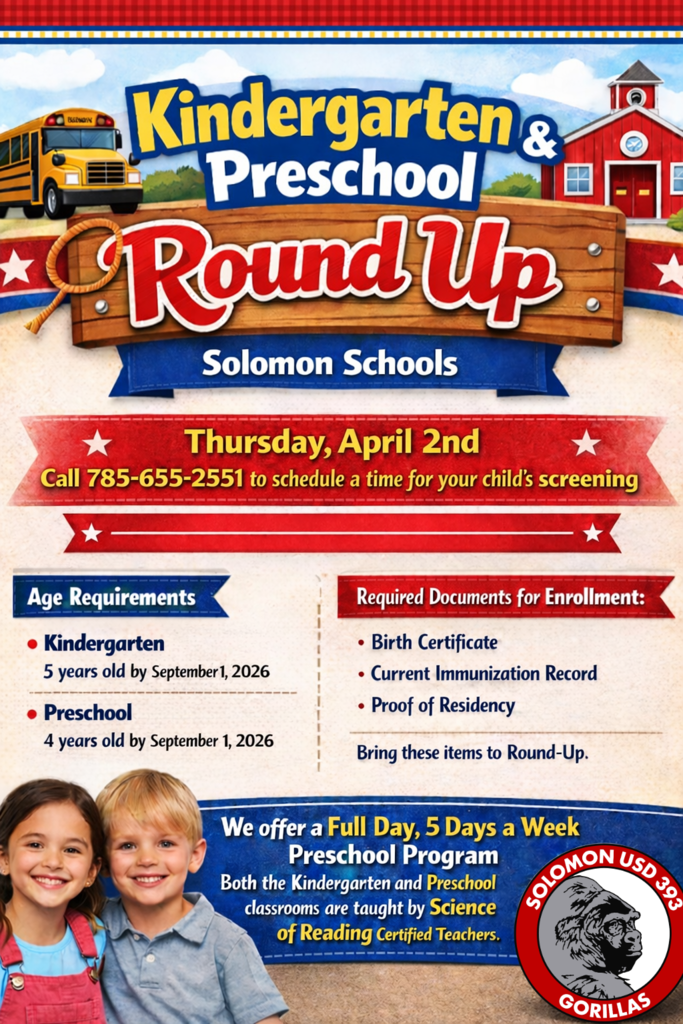 Kindergarten & Preschool

Round Up

Solomon Schools

Thursday, April 2nd

Call 785-655-2551 to schedule a time for your child's screening

Age Requirements

• Kindergarten
5 years old by September 1, 2026

• Preschool
4 years old by September 1, 2026

Required Documents for Enrollment:

• Birth Certificate
• Current Immunization Record
• Proof of Residency

Bring these items to Round-Up.

We offer a Full Day, 5 Days a Week Preschool Program

Both the Kindergarten and Preschool classrooms are taught by Science of Reading Certified Teachers.

SOLOMON USD 393
GORILLAS